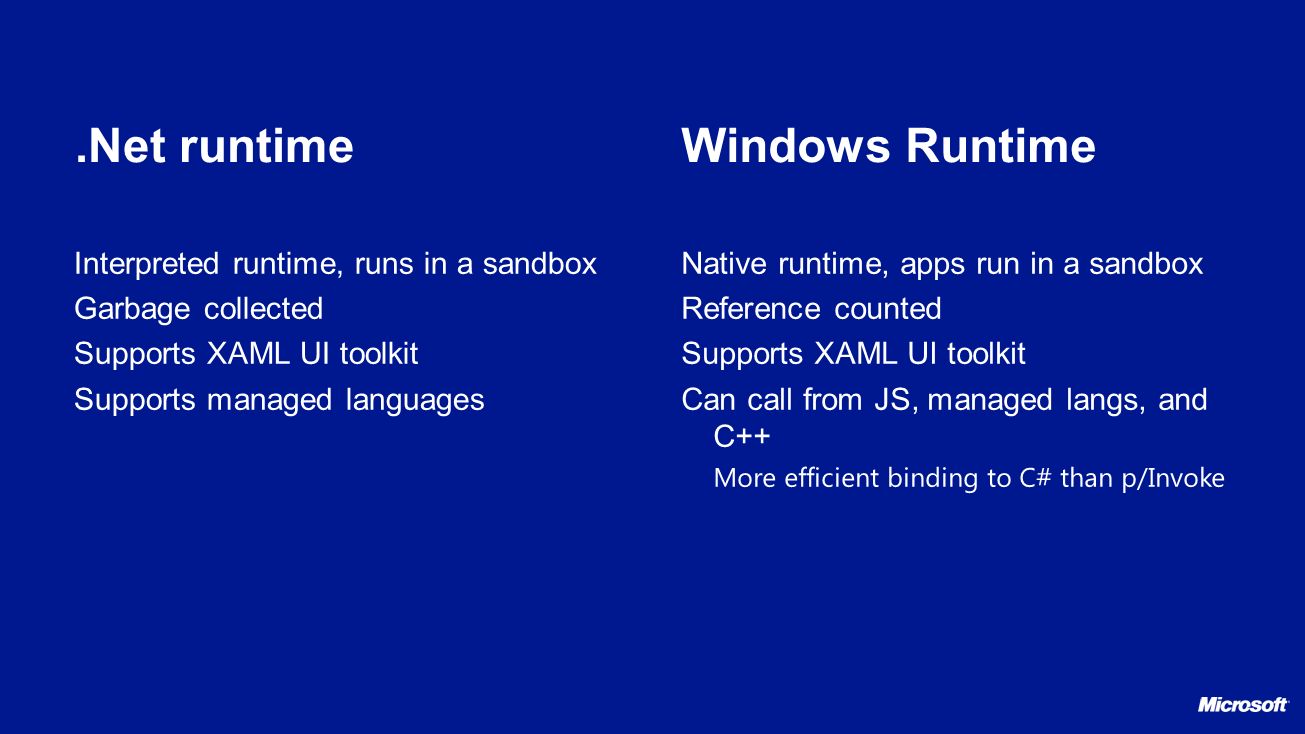 .Net runtime

Interpreted runtime, runs in a sandbox
Garbage collected
Supports XAML UI toolkit
Supports managed languages

Windows Runtime

Native runtime, apps run in a sandbox
Reference counted
Supports XAML UI toolkit
Can call from JS, managed langs, and C++
More efficient binding to C# than p/Invoke

Microsoft